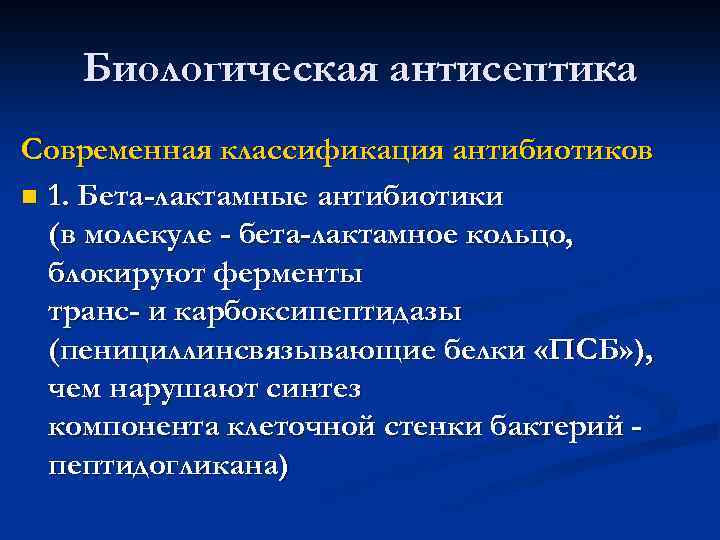 Биологическая антисептика

Современная классификация антибиотиков

1. Бета-лактамные антибиотики (в молекуле - бета-лактамное кольцо, блокируют ферменты транс- и карбоксипептидазы (пенициллинсвязывающие белки «ПСБ»), чем нарушают синтез компонента клеточной стенки бактерий - пептидогликана)